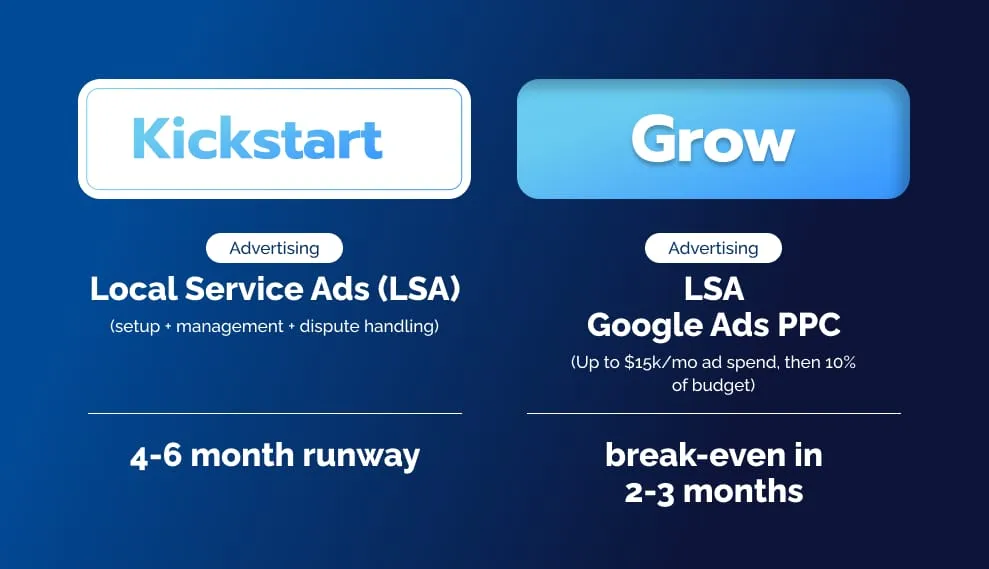 Kickstart

Advertising

Local Service Ads (LSA)

(setup + management + dispute handling)

4-6 month runway

Grow

Advertising

LSA
Google Ads PPC

(Up to $15k/mo ad spend, then 10% of budget)

break-even in 2-3 months